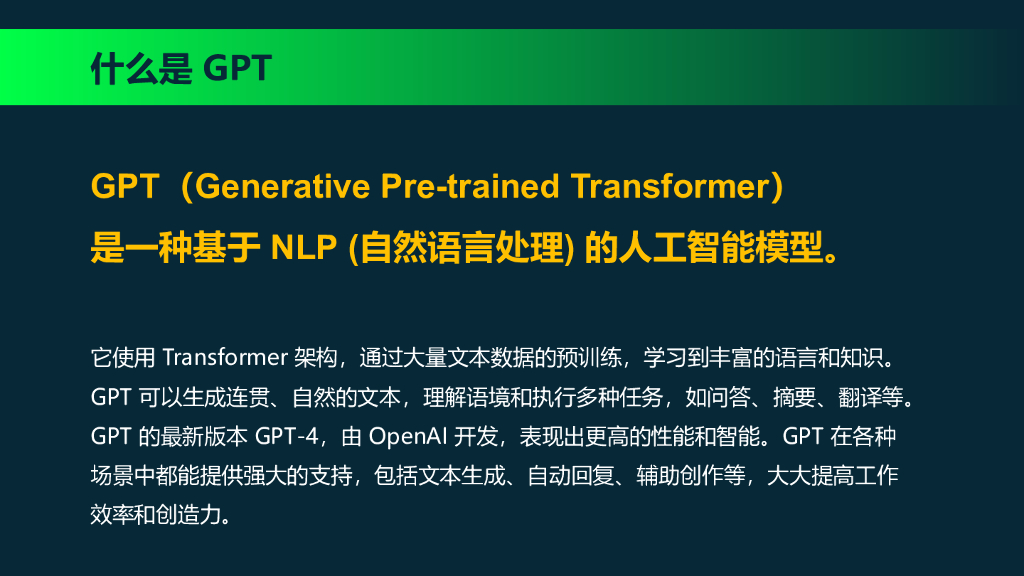 什么是 GPT

GPT（Generative Pre-trained Transformer）是一种基于 NLP (自然语言处理) 的人工智能模型。

它使用 Transformer 架构，通过大量文本数据的预训练，学习到丰富的语言和知识。GPT 可以生成连贯、自然的文本，理解语境和执行多种任务，如问答、摘要、翻译等。GPT 的最新版本 GPT-4，由 OpenAI 开发，表现出更高的性能和智能。GPT 在各种场景中都能提供强大的支持，包括文本生成、自动回复、辅助创作等，大大提高工作效率和创造力。